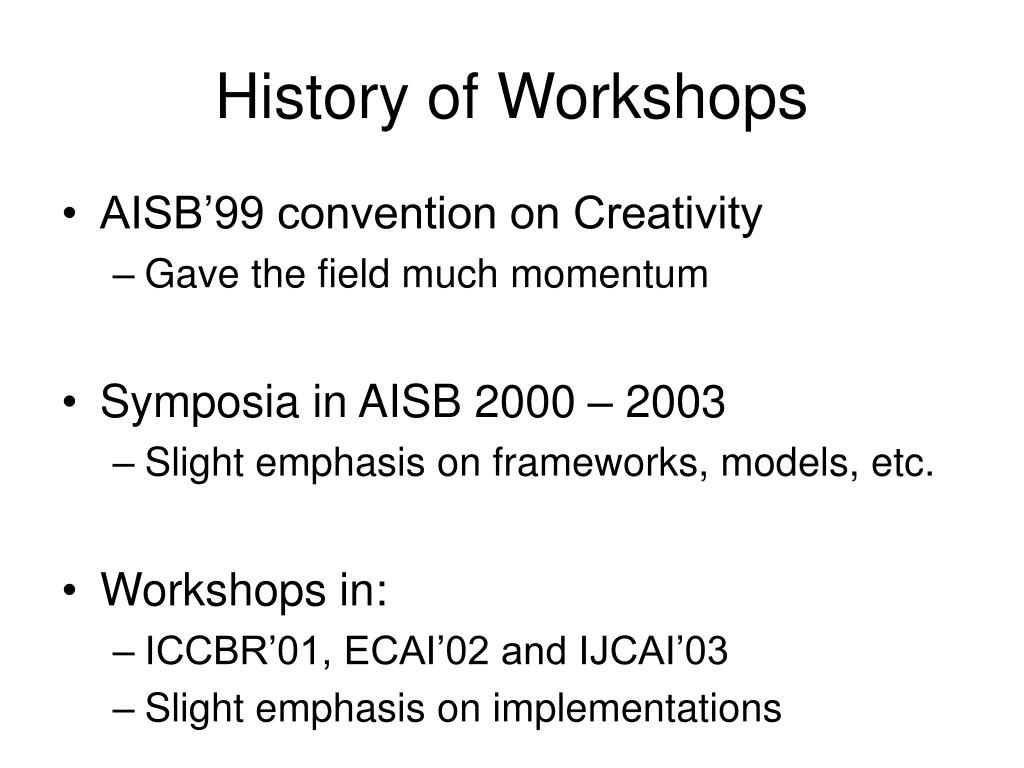 History of Workshops

• AISB’99 convention on Creativity
– Gave the field much momentum

• Symposia in AISB 2000 – 2003
– Slight emphasis on frameworks, models, etc.

• Workshops in:
– ICCBR’01, ECAI’02 and IJCAI’03
– Slight emphasis on implementations